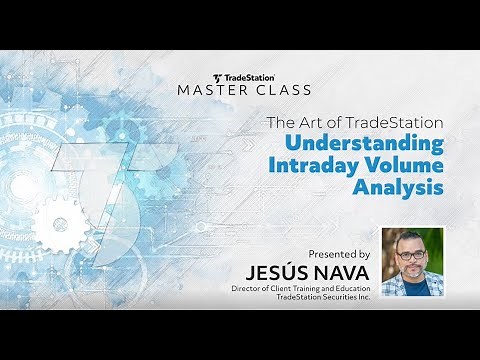 TradeStation
MASTER CLASS

The Art of TradeStation
Understanding Intraday Volume Analysis

Presented by
JESÚS NAVA
Director of Client Training and Education
TradeStation Securities Inc.